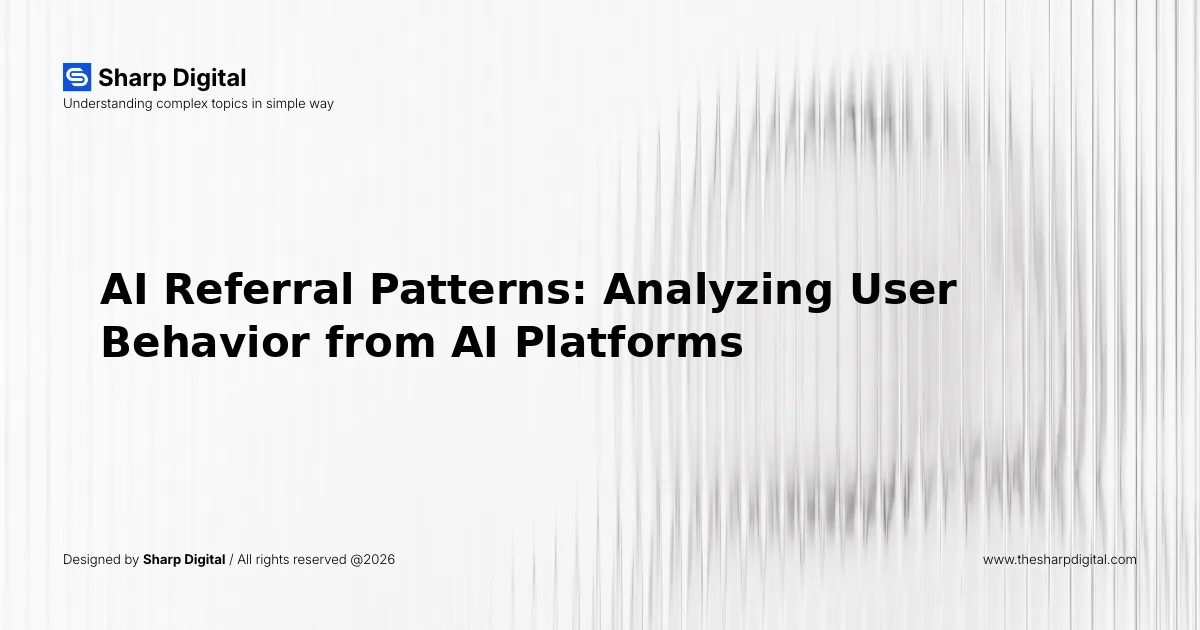 Sharp Digital
Understanding complex topics in simple way

AI Referral Patterns: Analyzing User Behavior from AI Platforms

Designed by Sharp Digital / All rights reserved @2026

www.thesharpdigital.com